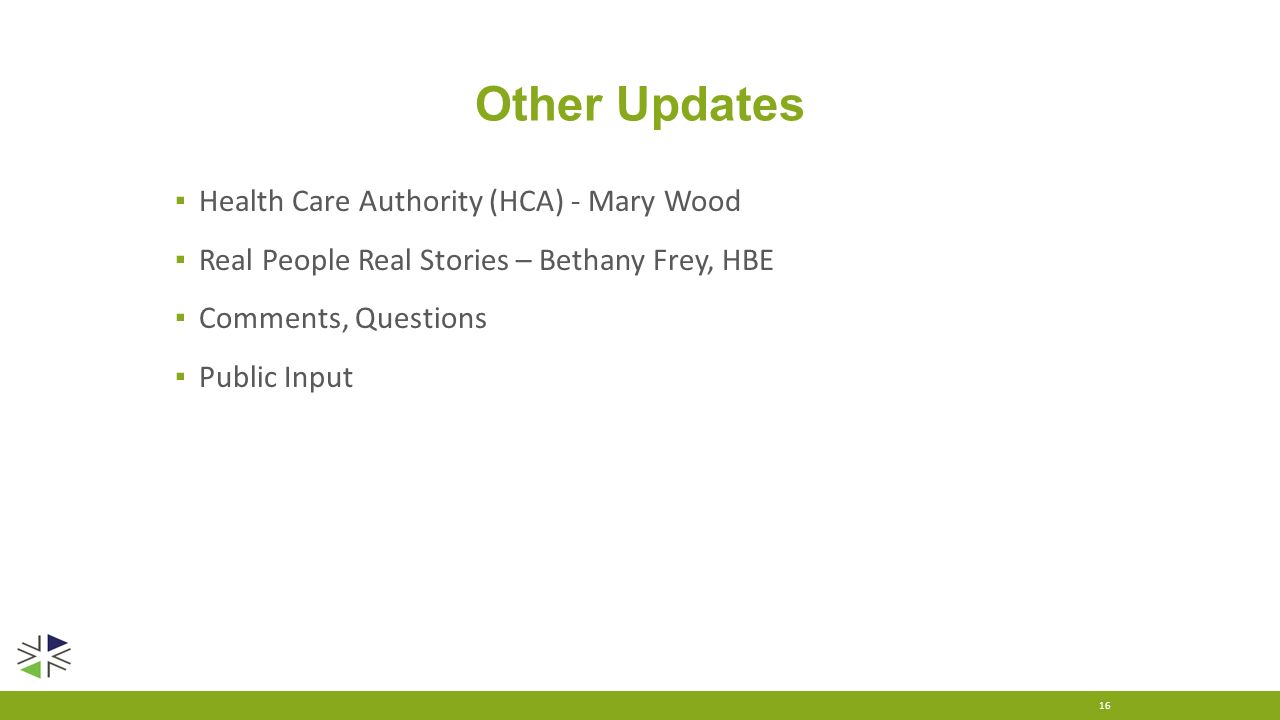 Other Updates

▪ Health Care Authority (HCA) - Mary Wood

▪ Real People Real Stories – Bethany Frey, HBE

▪ Comments, Questions

▪ Public Input

16